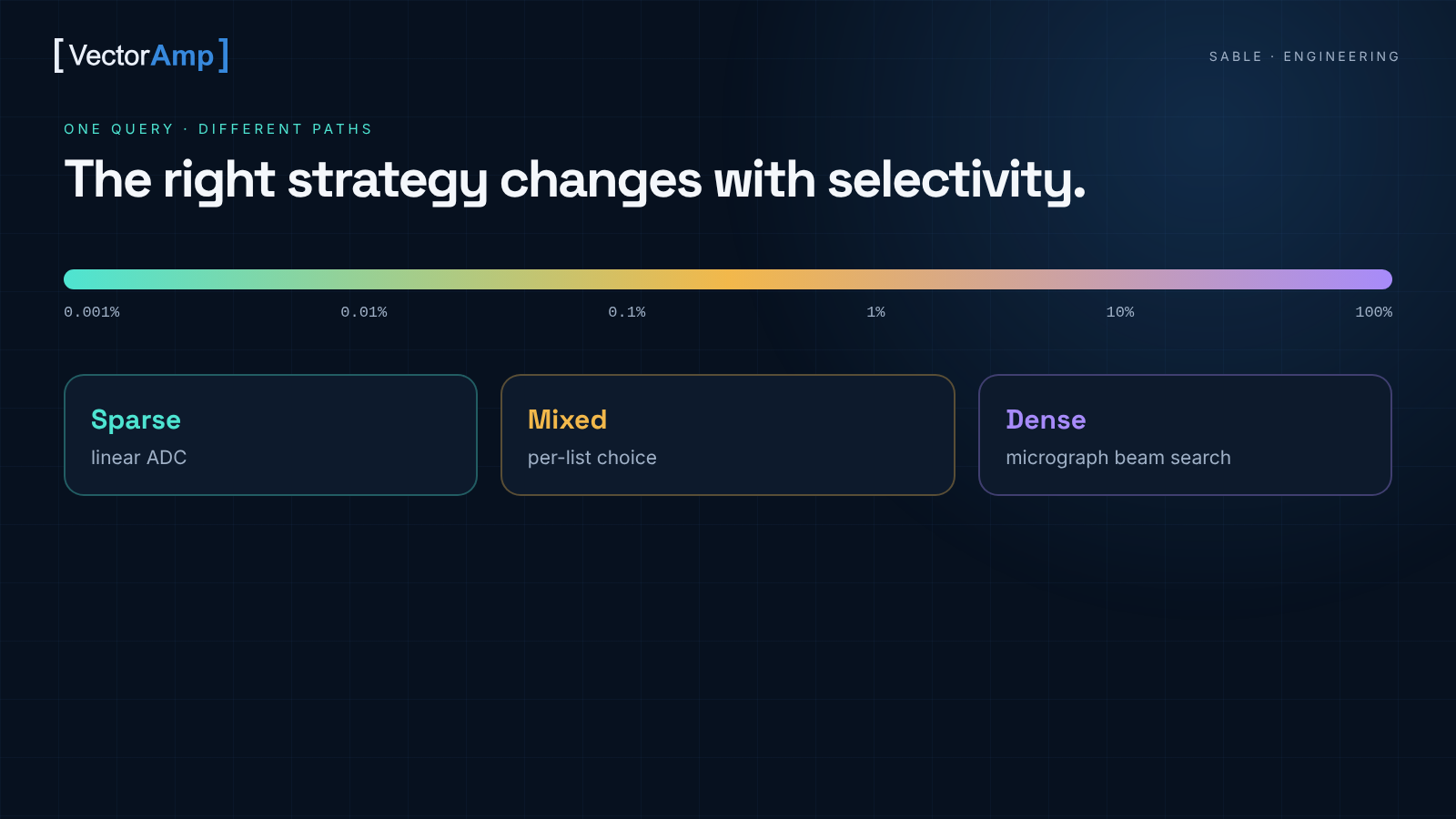 [VectorAmp]

SABLE · ENGINEERING

ONE QUERY · DIFFERENT PATHS

The right strategy changes with selectivity.

0.001% 0.01% 0.1% 1% 10% 100%

Sparse
linear ADC

Mixed
per-list choice

Dense
micrograph beam search